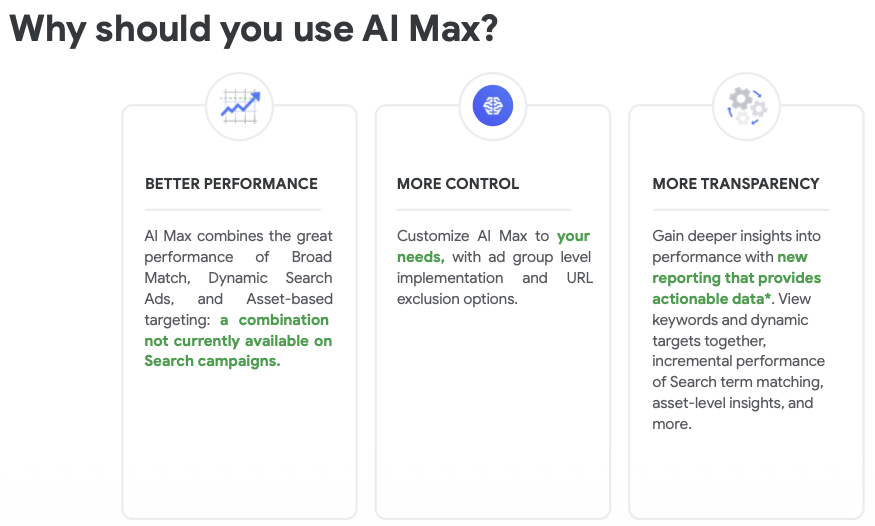 Why should you use AI Max?

BETTER PERFORMANCE

AI Max combines the great performance of Broad Match, Dynamic Search Ads, and Asset-based targeting: a combination not currently available on Search campaigns.

MORE CONTROL

Customize AI Max to your needs, with ad group level implementation and URL exclusion options.

MORE TRANSPARENCY

Gain deeper insights into performance with new reporting that provides actionable data*. View keywords and dynamic targets together, incremental performance of Search term matching, asset-level insights, and more.